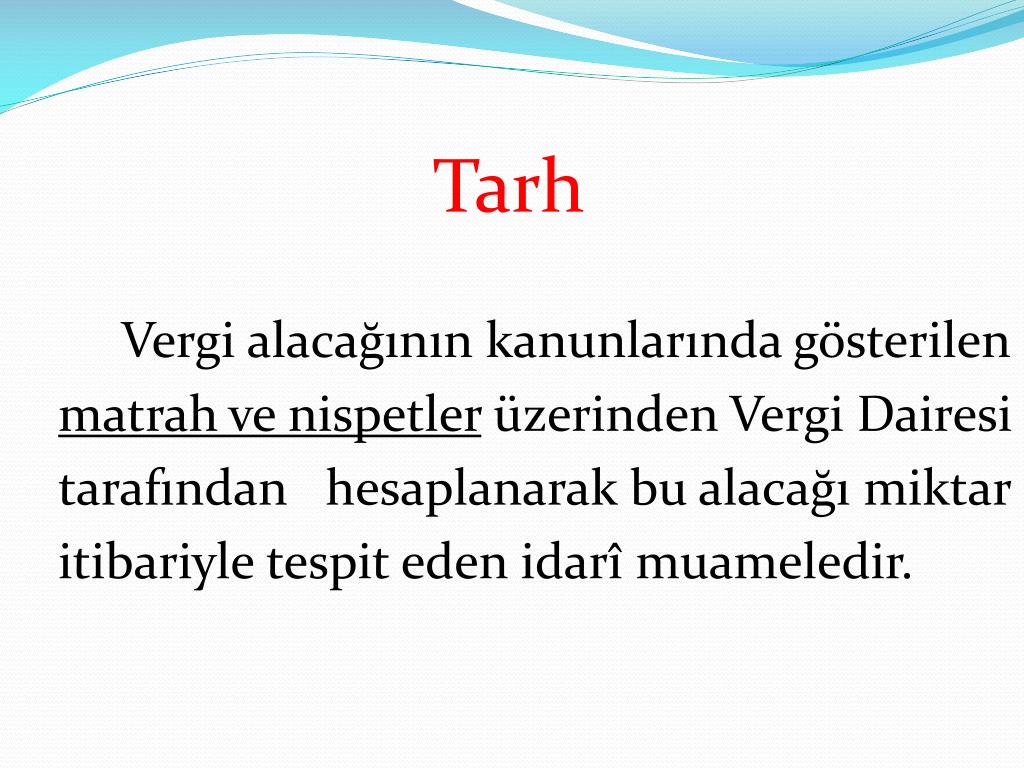 Tarh

Vergi alacağının kanunlarında gösterilen matrah ve nispetler üzerinden Vergi Dairesi tarafından hesaplanarak bu alacağı miktar itibariyle tespit eden idarî muameledir.